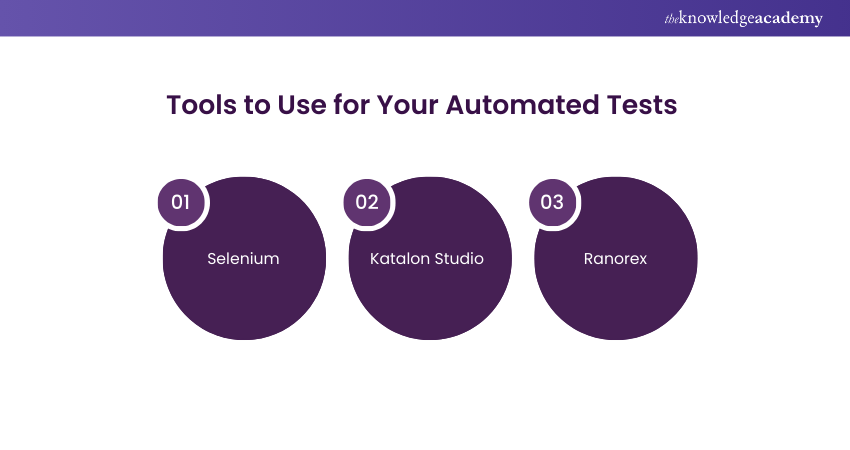 theknowledgeacademy

Tools to Use for Your Automated Tests

01
Selenium

02
Katalon Studio

03
Ranorex